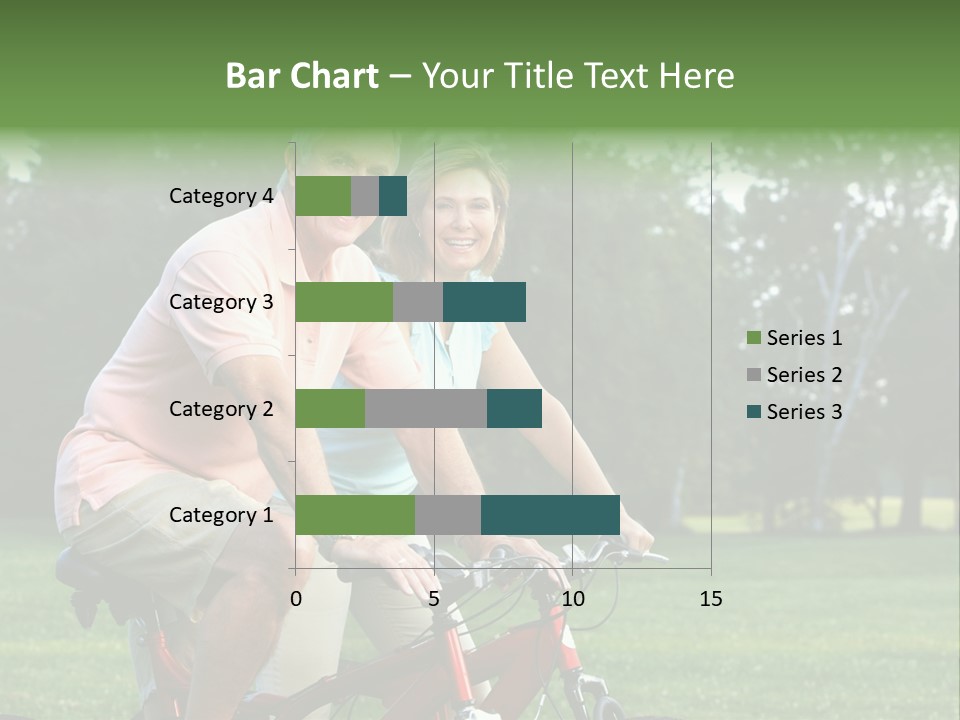 Bar Chart – Your Title Text Here

Category 4
Category 3
Category 2
Category 1

0
5
10
15

Series 1
Series 2
Series 3